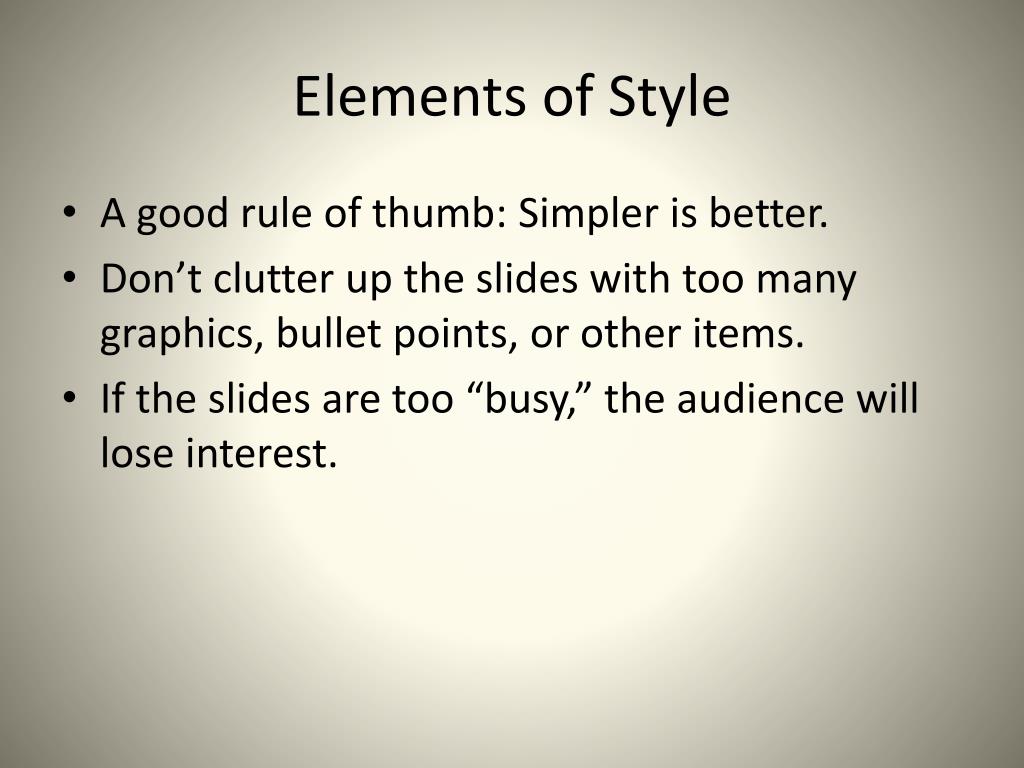 Elements of Style

• A good rule of thumb: Simpler is better.
• Don’t clutter up the slides with too many graphics, bullet points, or other items.
• If the slides are too “busy,” the audience will lose interest.